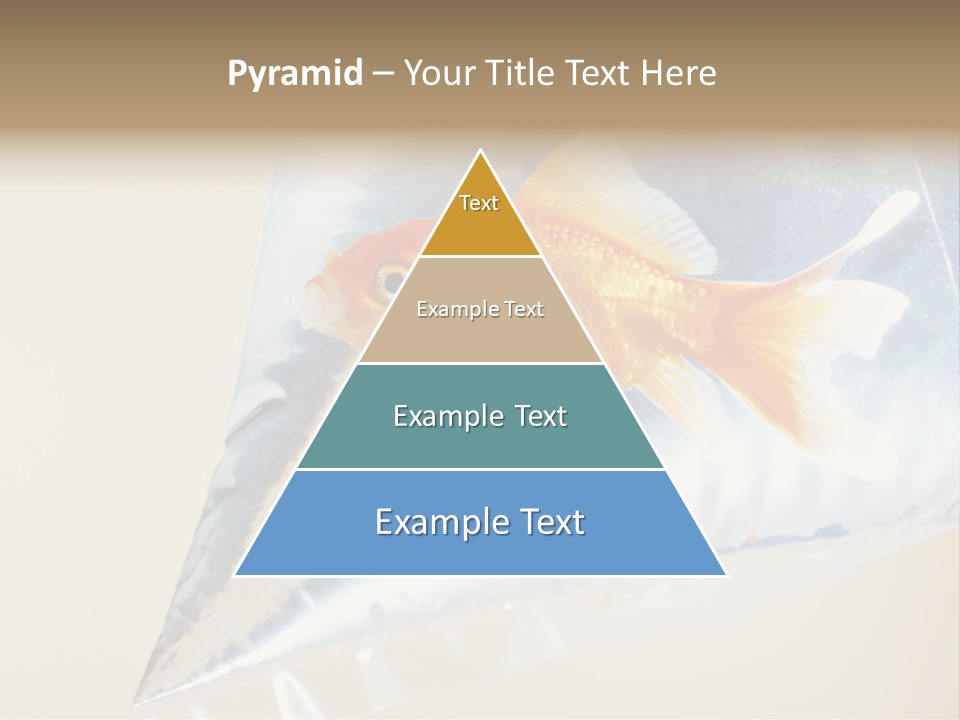 Pyramid – Your Title Text Here

Text

Example Text

Example Text

Example Text